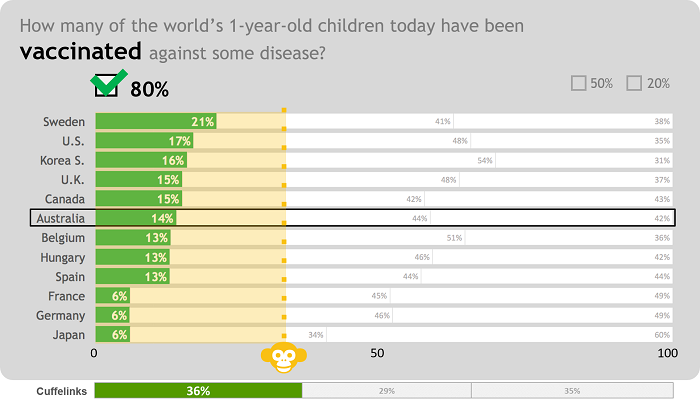 How many of the world's 1-year-old children today have been **vaccinated** against some disease?

80%

50% 20%

| | | | |
|---|---|---|---|
| Sweden | 21% | 41% | 38% |
| U.S. | 17% | 48% | 35% |
| Korea S. | 16% | 54% | 31% |
| U.K. | 15% | 48% | 37% |
| Canada | 15% | 42% | 43% |
| Australia | 14% | 44% | 42% |
| Belgium | 13% | 51% | 36% |
| Hungary | 13% | 46% | 42% |
| Spain | 13% | 44% | 44% |
| France | 6% | 45% | 49% |
| Germany | 6% | 46% | 49% |
| Japan | 6% | 34% | 60% |

0 50 100

| | | | |
|---|---|---|---|
| Cuffelinks | 36% | 29% | 35% |